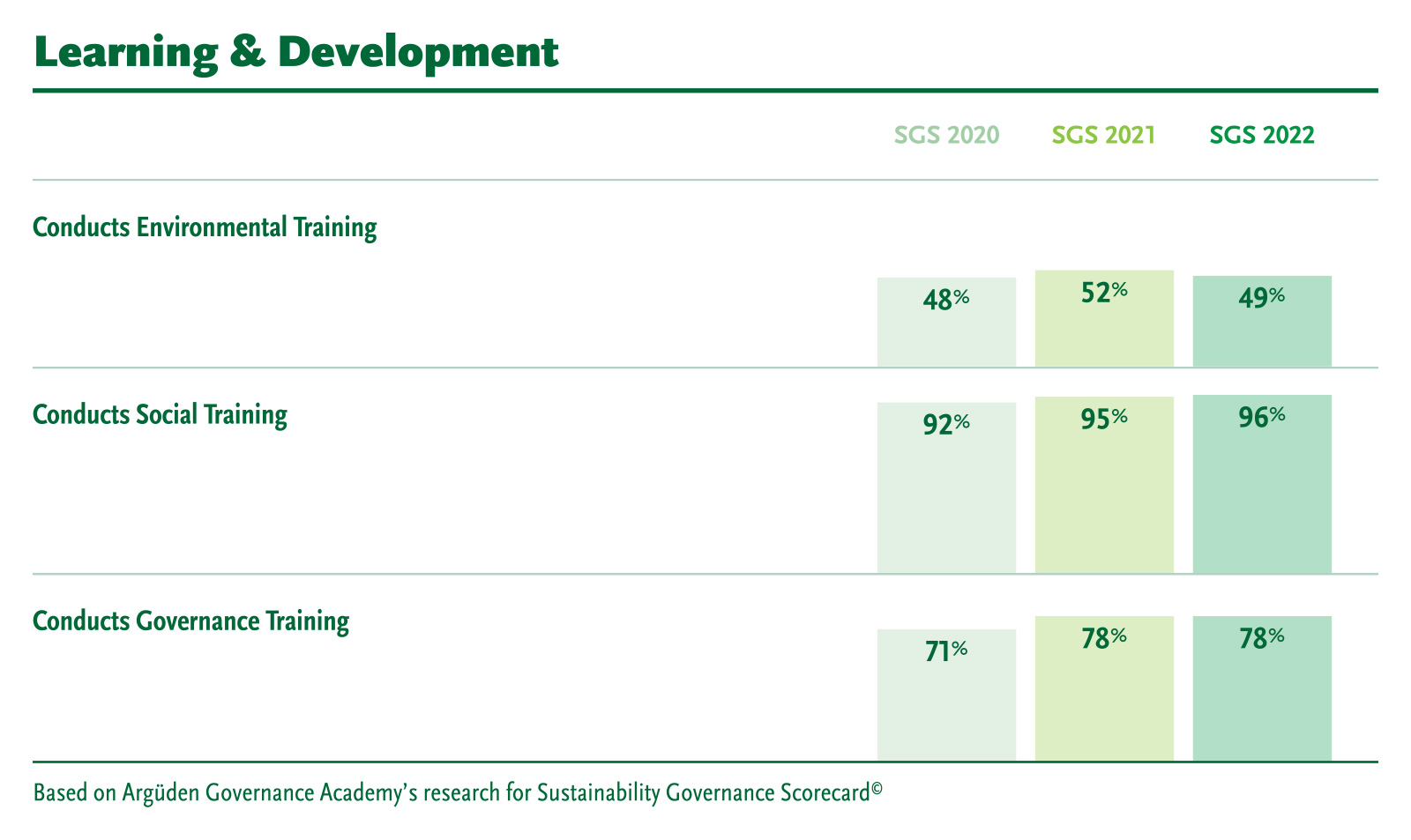 Learning & Development

| | SGS 2020 | SGS 2021 | SGS 2022 |
|---|---|---|---|
| Conducts Environmental Training | 48% | 52% | 49% |
| Conducts Social Training | 92% | 95% | 96% |
| Conducts Governance Training | 71% | 78% | 78% |

Based on Argüden Governance Academy's research for Sustainability Governance Scorecard©